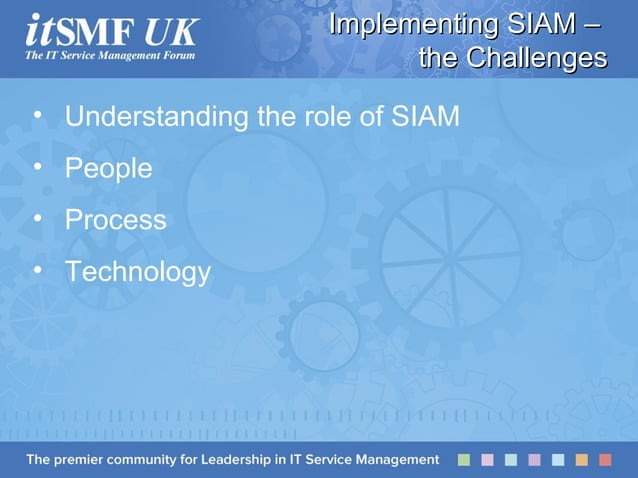 itSMF UK
The IT Service Management Forum

Implementing SIAM – the Challenges

• Understanding the role of SIAM
• People
• Process
• Technology

The premier community for Leadership in IT Service Management